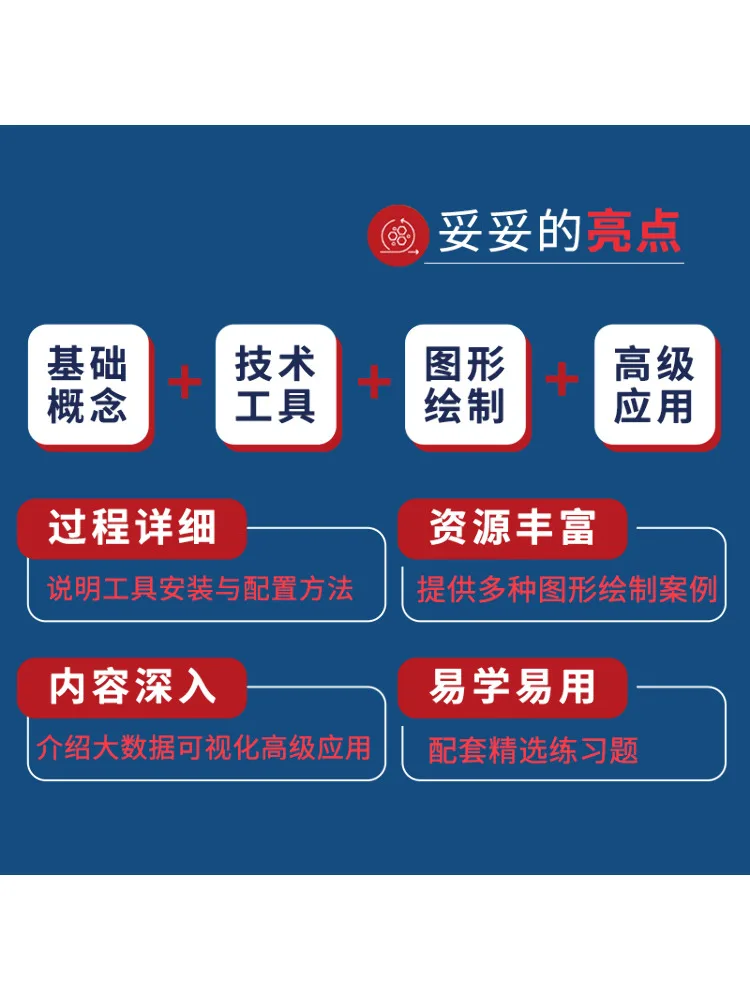 妥妥的亮点

基础概念 + 技术工具 + 图形绘制 + 高级应用

过程详细
说明工具安装与配置方法

资源丰富
提供多种图形绘制案例

内容深入
介绍大数据可视化高级应用

易学易用
配套精选练习题